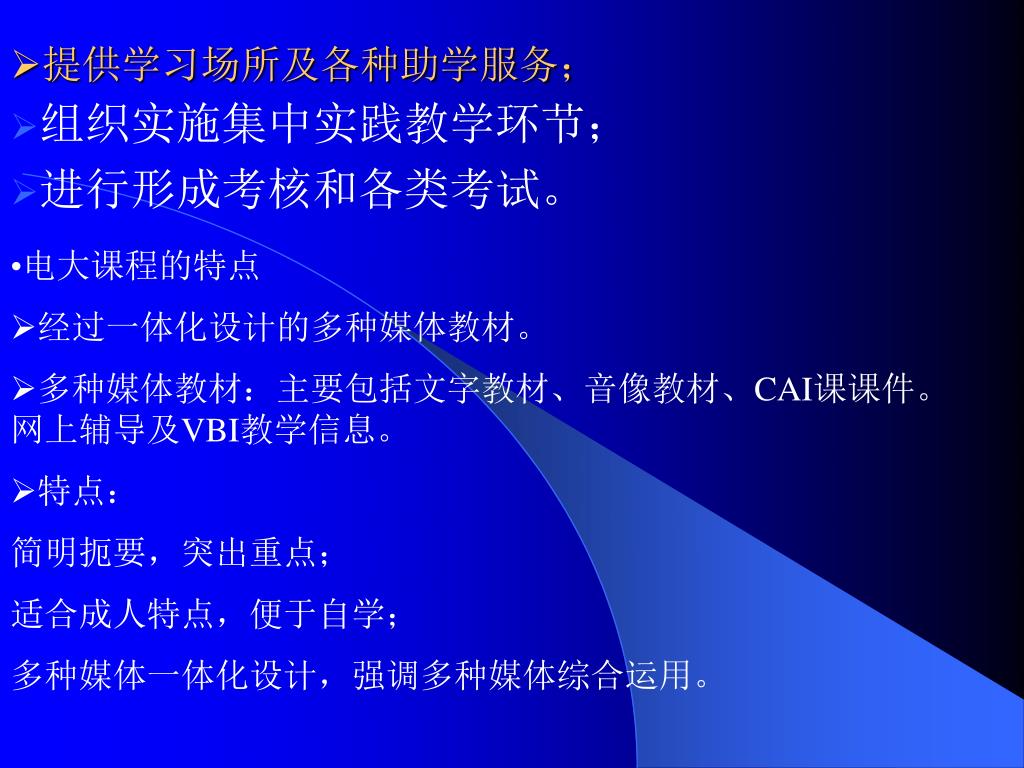 ➢提供学习场所及各种助学服务；

➢组织实施集中实践教学环节；

➢进行形成考核和各类考试。

•电大课程的特点

➢经过一体化设计的多种媒体教材。

➢多种媒体教材：主要包括文字教材、音像教材、CAI课课件。网上辅导及VBI教学信息。

➢特点：

简明扼要，突出重点；

适合成人特点，便于自学；

多种媒体一体化设计，强调多种媒体综合运用。